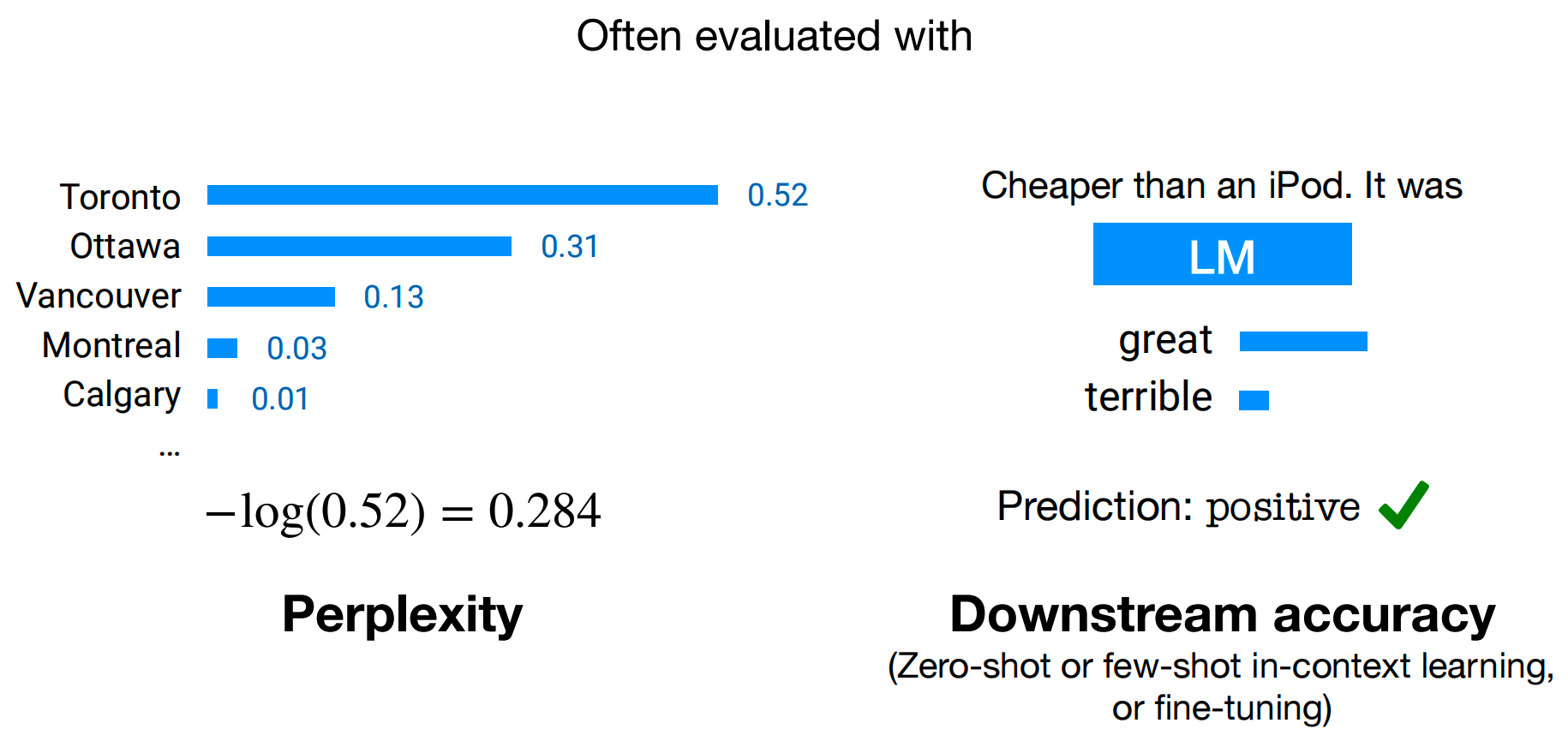 Often evaluated with

Toronto 0.52
Ottawa 0.31
Vancouver 0.13
Montreal 0.03
Calgary 0.01
...

$-\log(0.52) = 0.284$

Perplexity

Cheaper than an iPod. It was

LM

great
terrible

Prediction: positive

Downstream accuracy
(Zero-shot or few-shot in-context learning, or fine-tuning)